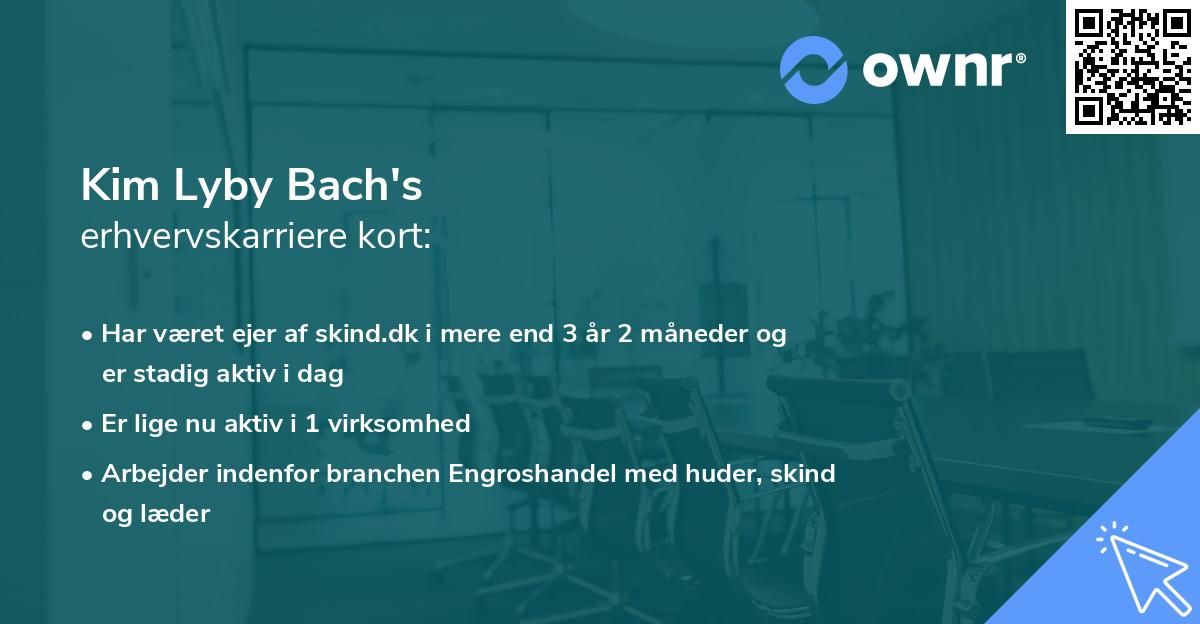 ownr®

Kim Lyby Bach's
erhvervskarriere kort:

• Har været ejer af skind.dk i mere end 3 år 2 måneder og er stadig aktiv i dag

• Er lige nu aktiv i 1 virksomhed

• Arbejder indenfor branchen Engroshandel med huder, skind og læder